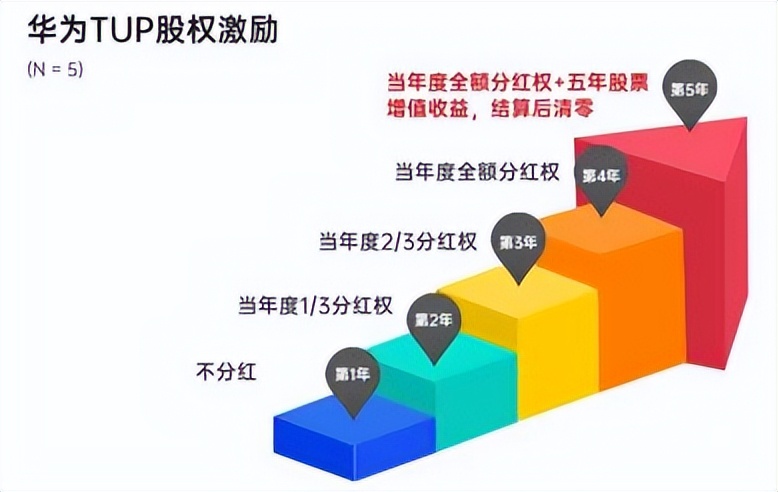 华为TUP股权激励

(N = 5)

当年度全额分红权+五年股票增值收益，结算后清零

第5年

当年度全额分红权

第4年

当年度2/3分红权

第3年

当年度1/3分红权

第2年

不分红

第1年